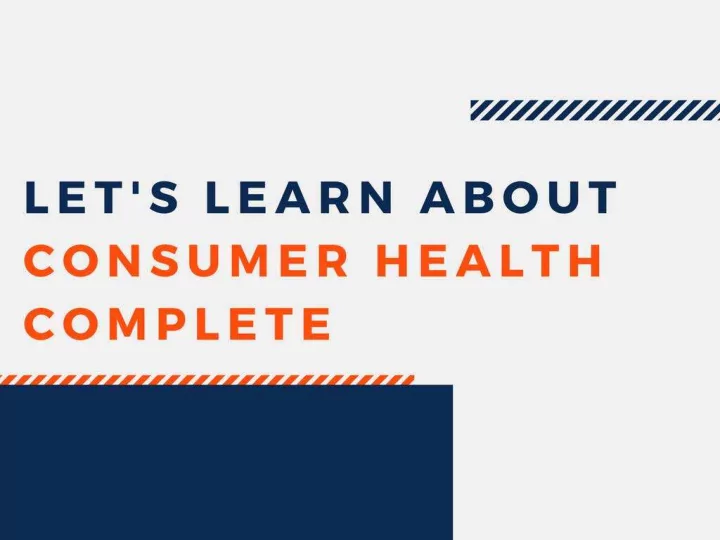 LET'S LEARN ABOUT
CONSUMER HEALTH COMPLETE